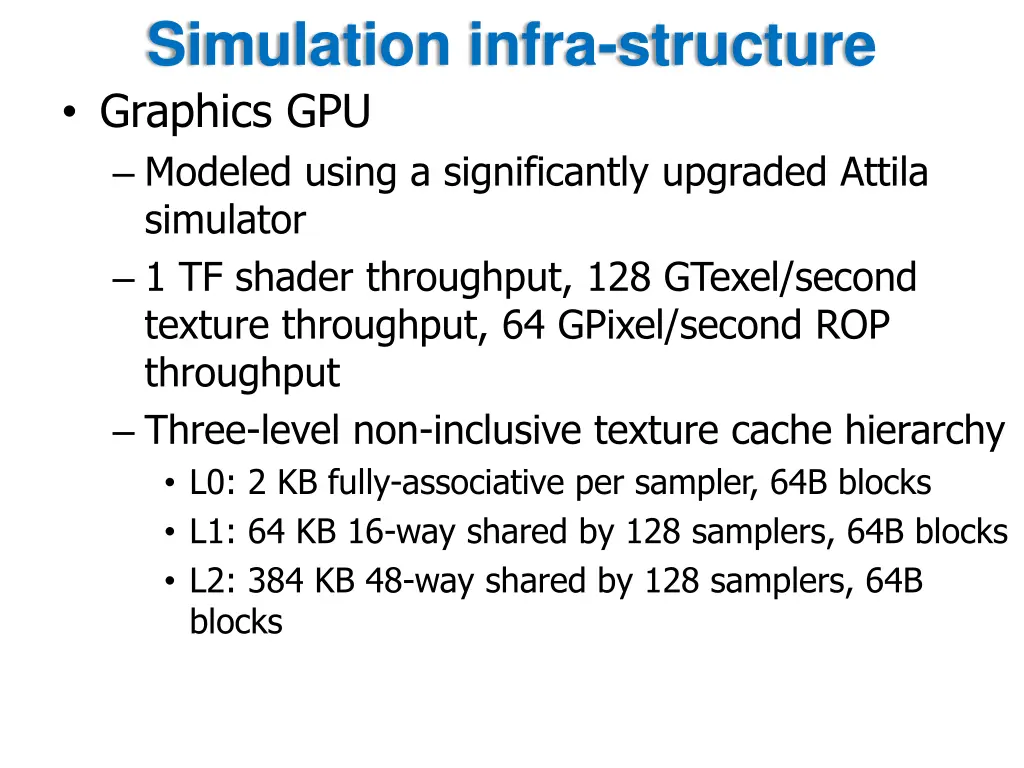 Simulation infra-structure

• Graphics GPU

– Modeled using a significantly upgraded Attila simulator

– 1 TF shader throughput, 128 GTexel/second texture throughput, 64 GPixel/second ROP throughput

– Three-level non-inclusive texture cache hierarchy

• L0: 2 KB fully-associative per sampler, 64B blocks

• L1: 64 KB 16-way shared by 128 samplers, 64B blocks

• L2: 384 KB 48-way shared by 128 samplers, 64B blocks